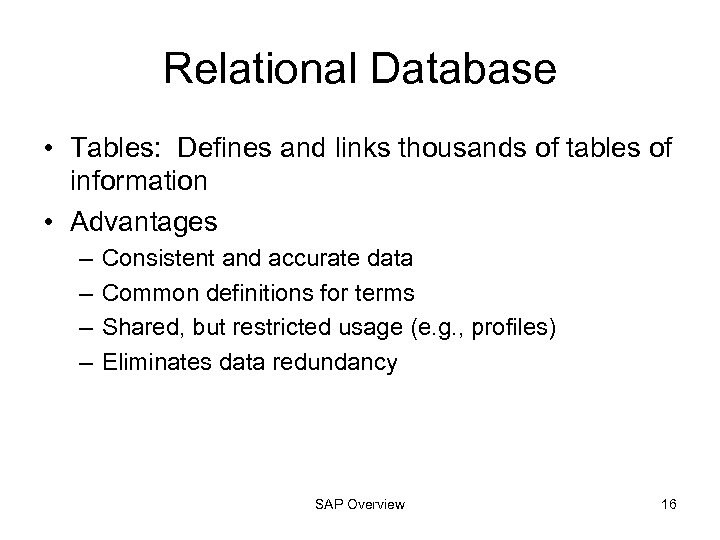 Relational Database

• Tables: Defines and links thousands of tables of information

• Advantages

– Consistent and accurate data

– Common definitions for terms

– Shared, but restricted usage (e.g., profiles)

– Eliminates data redundancy

SAP Overview

16